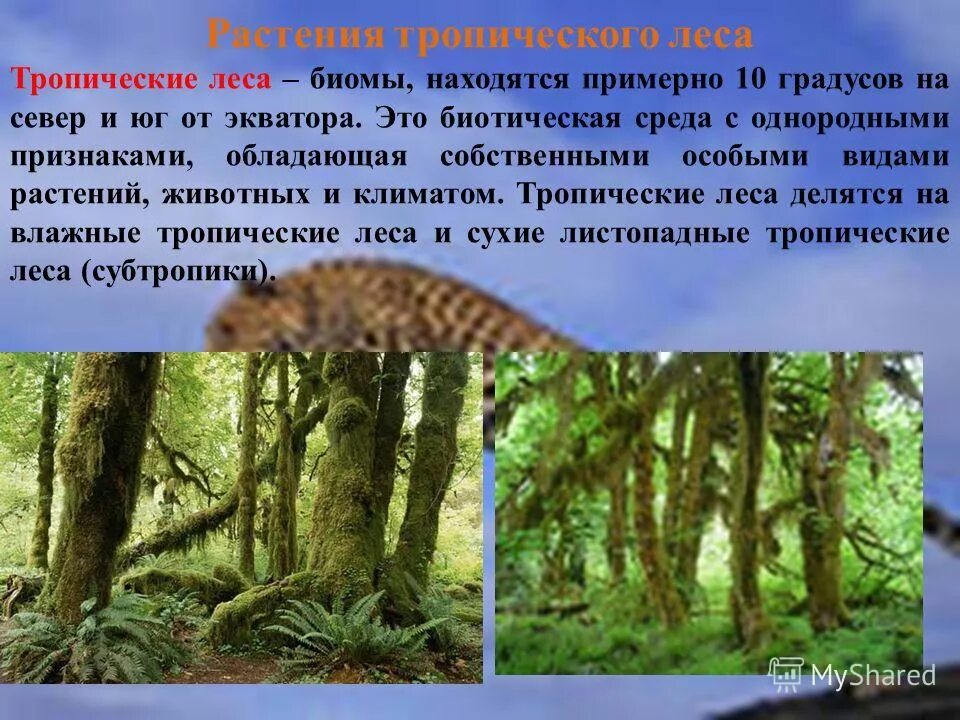 Растения тропического леса

Тропические леса – биомы, находятся примерно 10 градусов на север и юг от экватора. Это биотическая среда с однородными признаками, обладающая собственными особыми видами растений, животных и климатом. Тропические леса делятся на влажные тропические леса и сухие листопадные тропические леса (субтропики).

MyShared